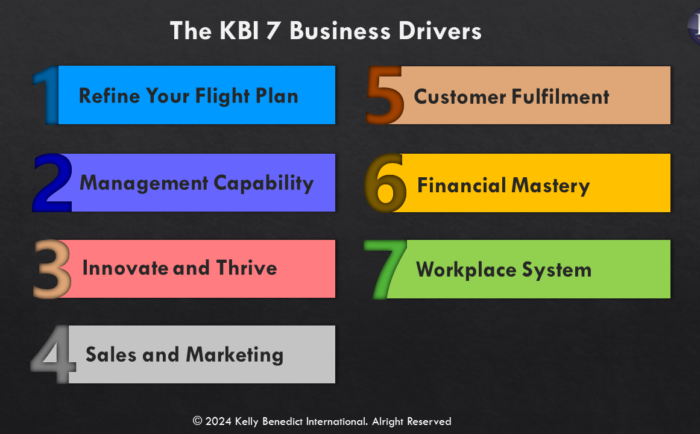 The KBI 7 Business Drivers

1 Refine Your Flight Plan

2 Management Capability

3 Innovate and Thrive

4 Sales and Marketing

5 Customer Fulfilment

6 Financial Mastery

7 Workplace System

© 2024 Kelly Benedict International. Alright Reserved